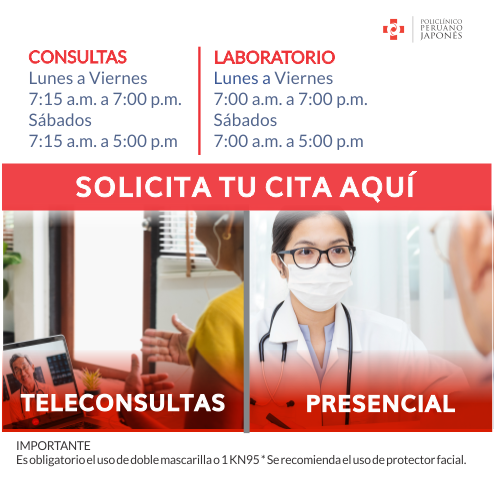 POLICLÍNICO
PERUANO
JAPONÉS

CONSULTAS
Lunes a Viernes
7:15 a.m. a 7:00 p.m.
Sábados
7:15 a.m. a 5:00 p.m

LABORATORIO
Lunes a Viernes
7:00 a.m. a 7:00 p.m.
Sábados
7:00 a.m. a 5:00 p.m

SOLICITA TU CITA AQUÍ

TELECONSULTAS

PRESENCIAL

IMPORTANTE
Es obligatorio el uso de doble mascarilla o 1 KN95 * Se recomienda el uso de protector facial.